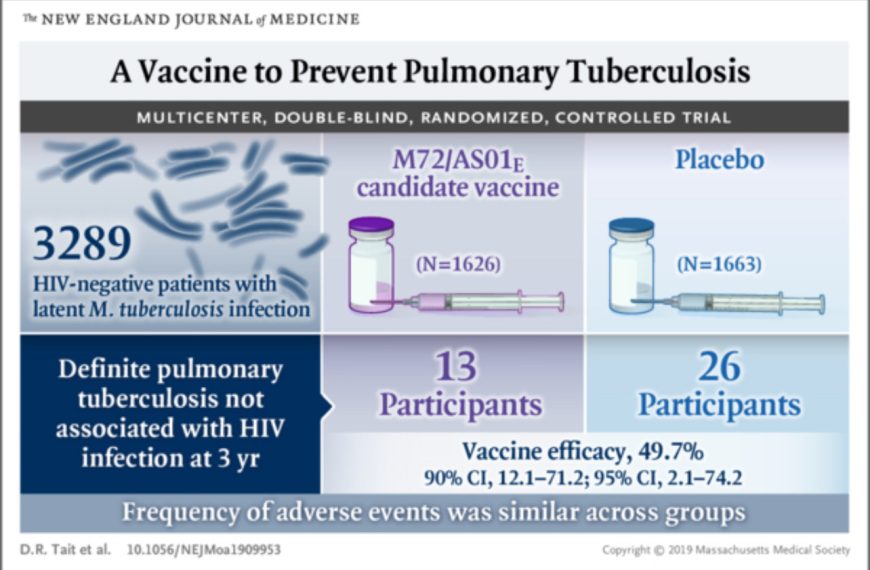 The NEW ENGLAND JOURNAL of MEDICINE

A Vaccine to Prevent Pulmonary Tuberculosis

MULTICENTER, DOUBLE-BLIND, RANDOMIZED, CONTROLLED TRIAL

3289
HIV-negative patients with latent M. tuberculosis infection

M72/AS01$_E$ candidate vaccine

(N=1626)

Placebo

(N=1663)

Definite pulmonary tuberculosis not associated with HIV infection at 3 yr

13
Participants

26
Participants

Vaccine efficacy, 49.7%
90% CI, 12.1–71.2; 95% CI, 2.1–74.2

Frequency of adverse events was similar across groups

D.R. Tait et al. 10.1056/NEJMoa1909953

Copyright © 2019 Massachusetts Medical Society